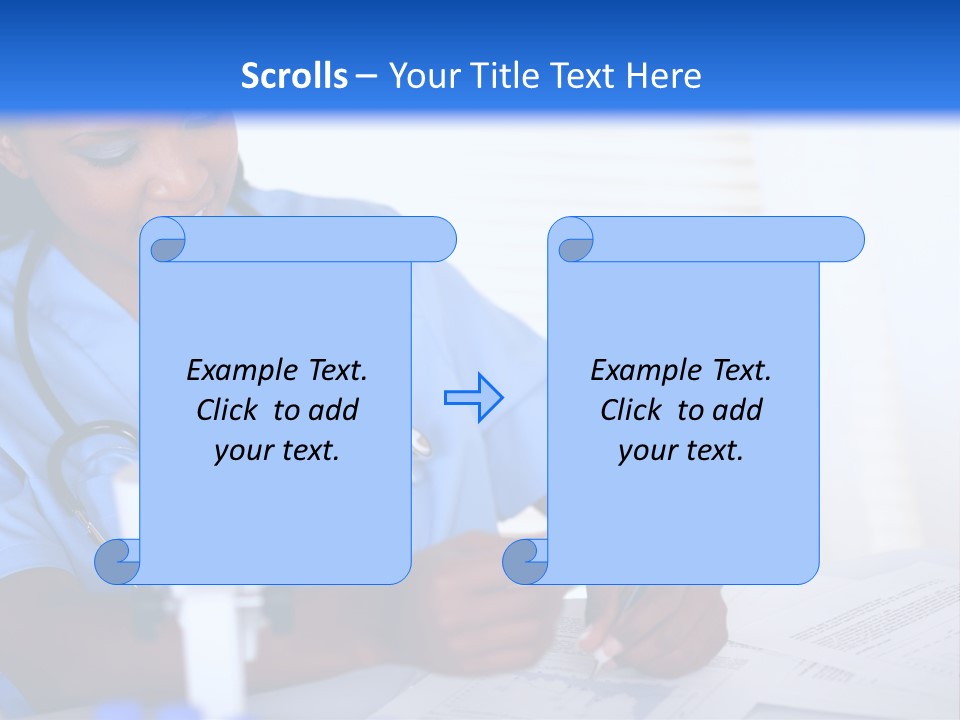 Scrolls – Your Title Text Here

Example Text. Click to add your text.

Example Text. Click to add your text.